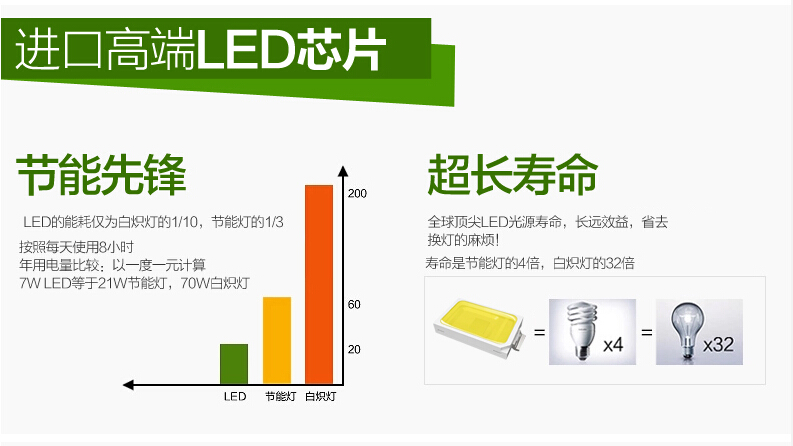 进口高端LED芯片

节能先锋

LED的能耗仅为白炽灯的1/10，节能灯的1/3

按照每天使用8小时
年用电量比较：以一度一元计算
7W LED等于21W节能灯，70W白炽灯

200
60
20
LED 节能灯 白炽灯

超长寿命

全球顶尖LED光源寿命，长远效益，省去换灯的麻烦！

寿命是节能灯的4倍，白炽灯的32倍

= x4 = x32